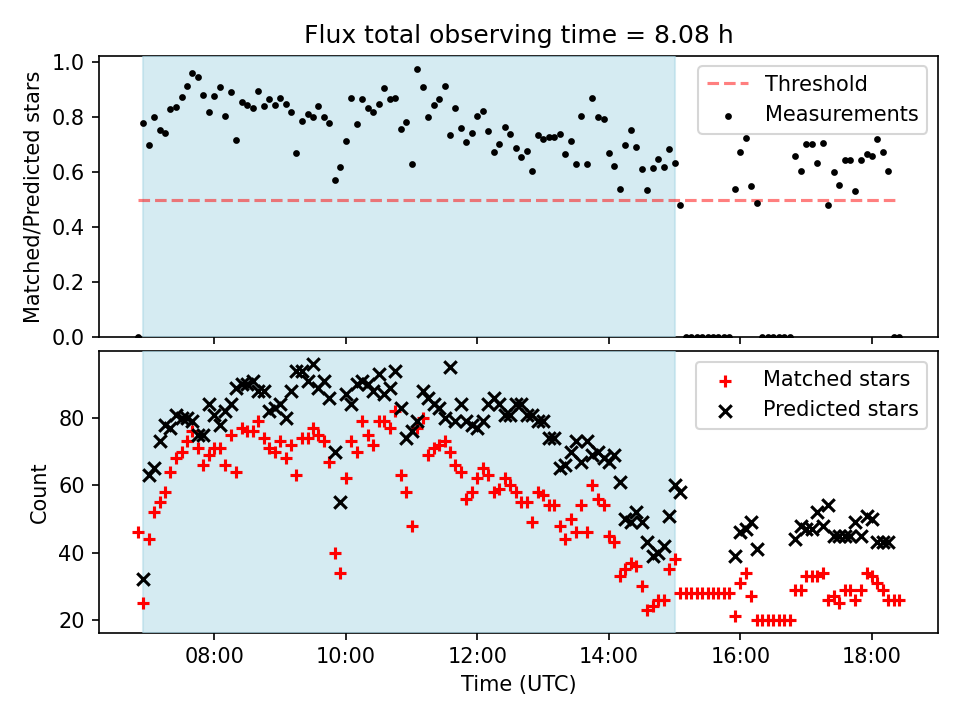 Flux total observing time = 8.08 h

Matched/Predicted stars

1.0
0.8
0.6
0.4
0.2
0.0

Threshold
Measurements

Count

80
60
40
20

Matched stars
Predicted stars

08:00
10:00
12:00
14:00
16:00
18:00

Time (UTC)